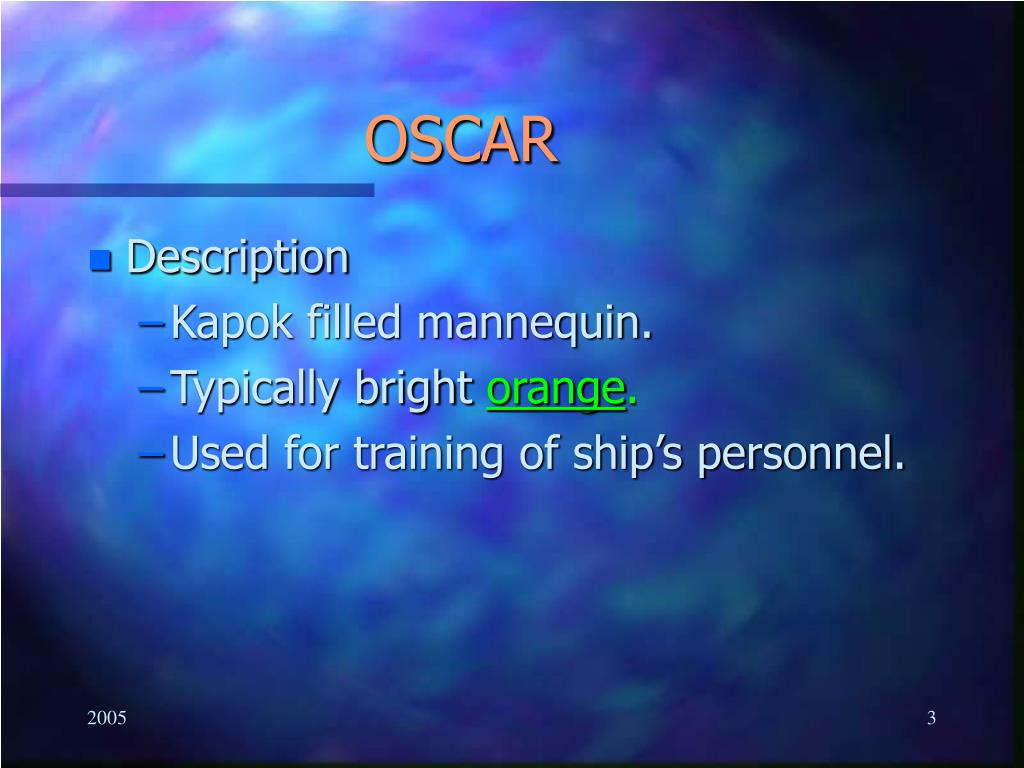 OSCAR

Description
– Kapok filled mannequin.
– Typically bright orange.
– Used for training of ship’s personnel.

2005

3